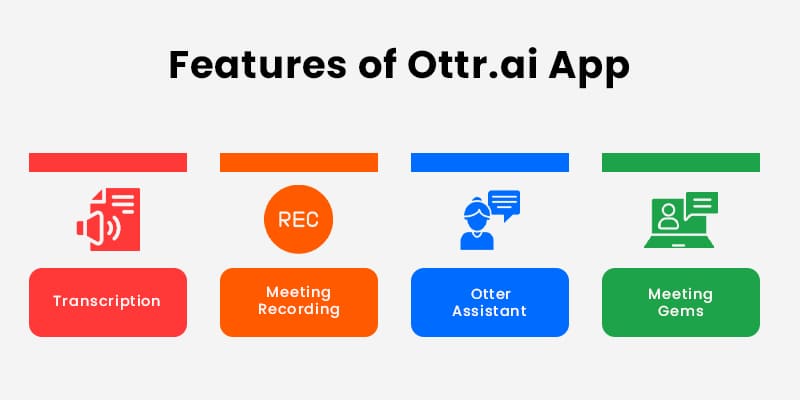 Features of Ottr.ai App

REC

Transcription

Meeting Recording

Otter Assistant

Meeting Gems